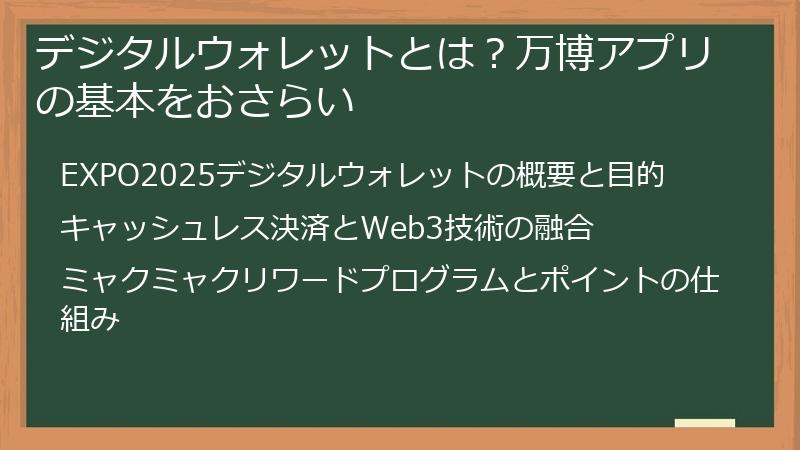 デジタルウォレットとは？万博アプリの基本をおさらい

EXPO2025デジタルウォレットの概要と目的

キャッシュレス決済とWeb3技術の融合

ミャクミャクリワードプログラムとポイントの仕組み